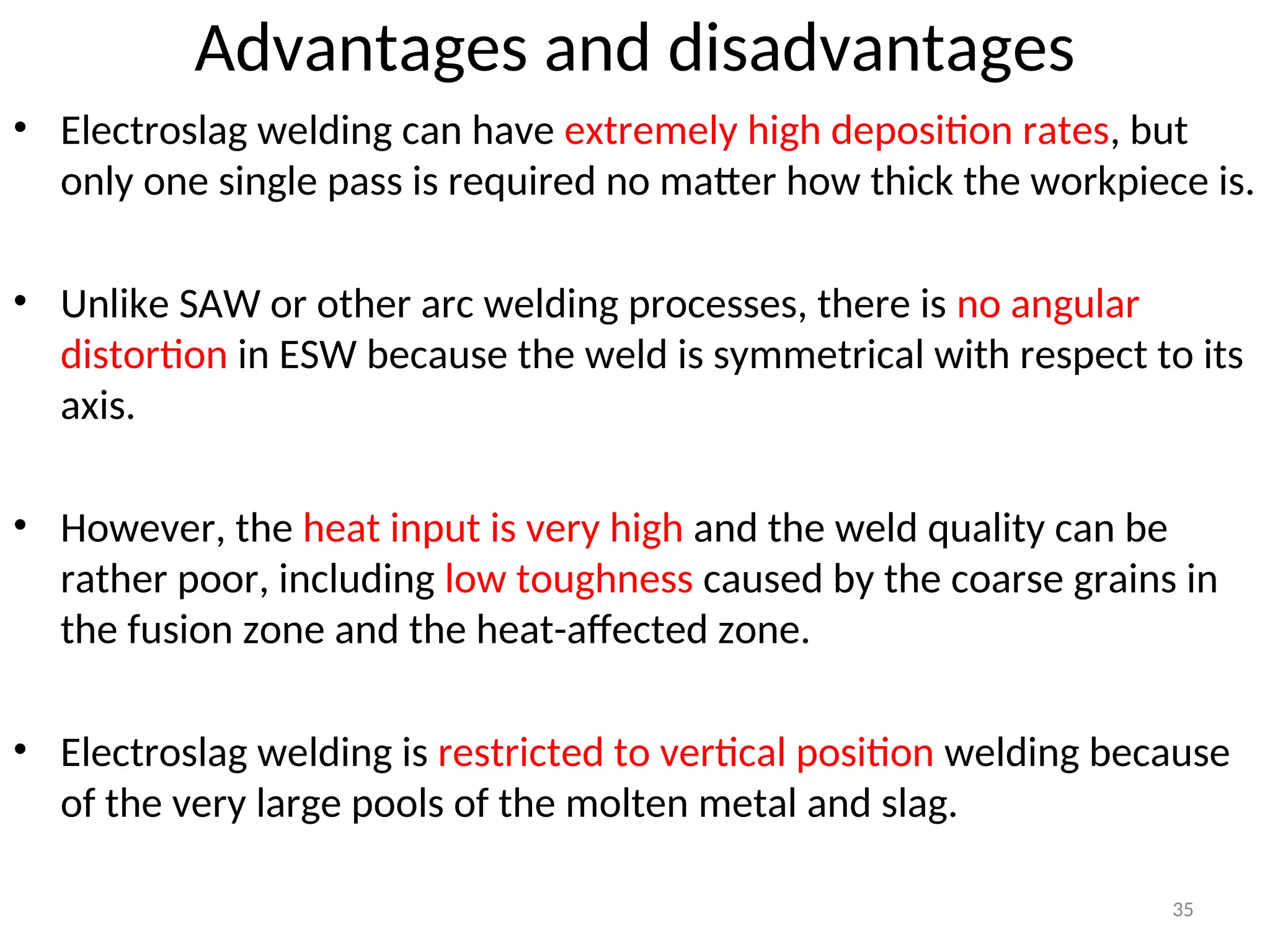 Advantages and disadvantages

• Electroslag welding can have extremely high deposition rates, but only one single pass is required no matter how thick the workpiece is.

• Unlike SAW or other arc welding processes, there is no angular distortion in ESW because the weld is symmetrical with respect to its axis.

• However, the heat input is very high and the weld quality can be rather poor, including low toughness caused by the coarse grains in the fusion zone and the heat-affected zone.

• Electroslag welding is restricted to vertical position welding because of the very large pools of the molten metal and slag.

35